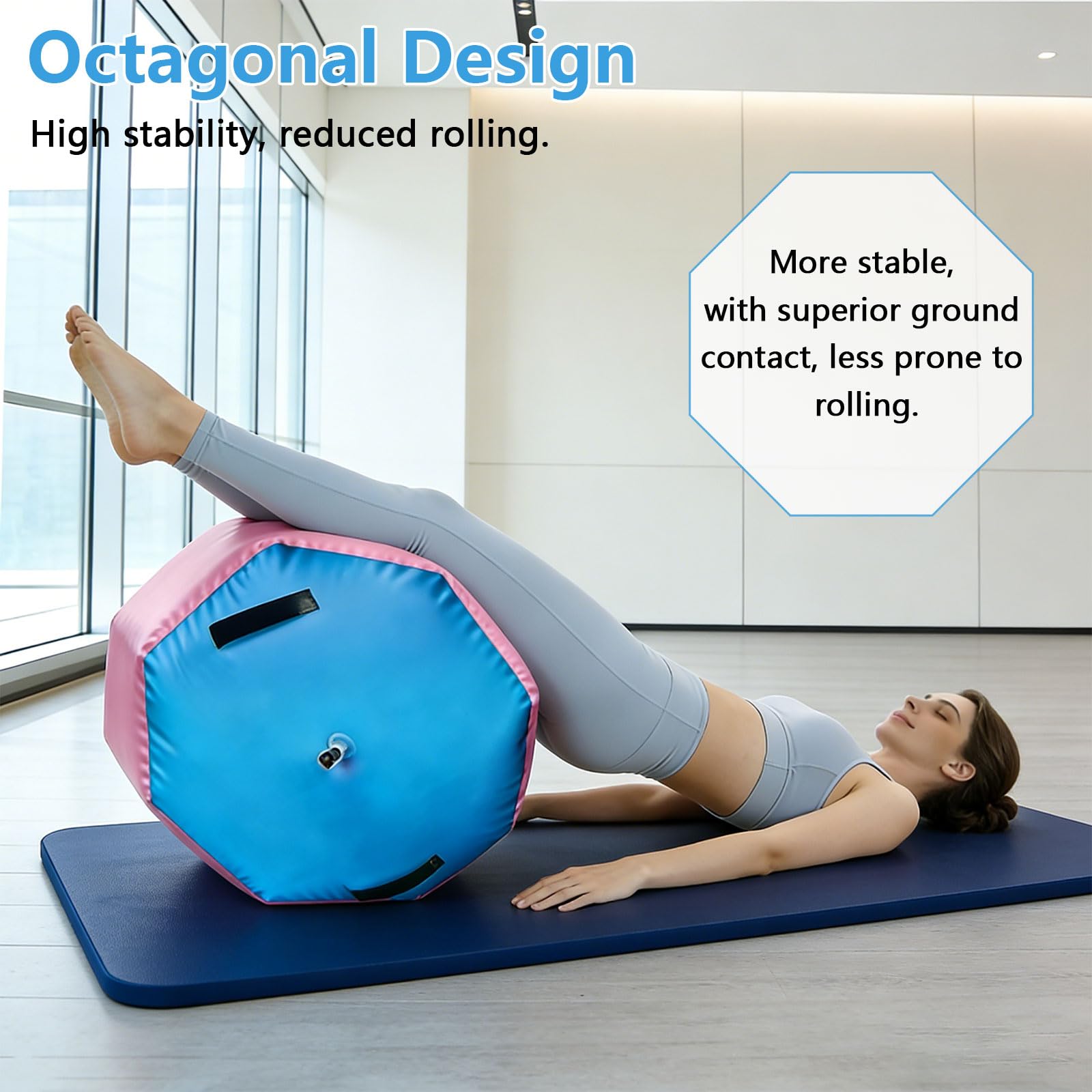 Octagonal Design

High stability, reduced rolling.

More stable, with superior ground contact, less prone to rolling.